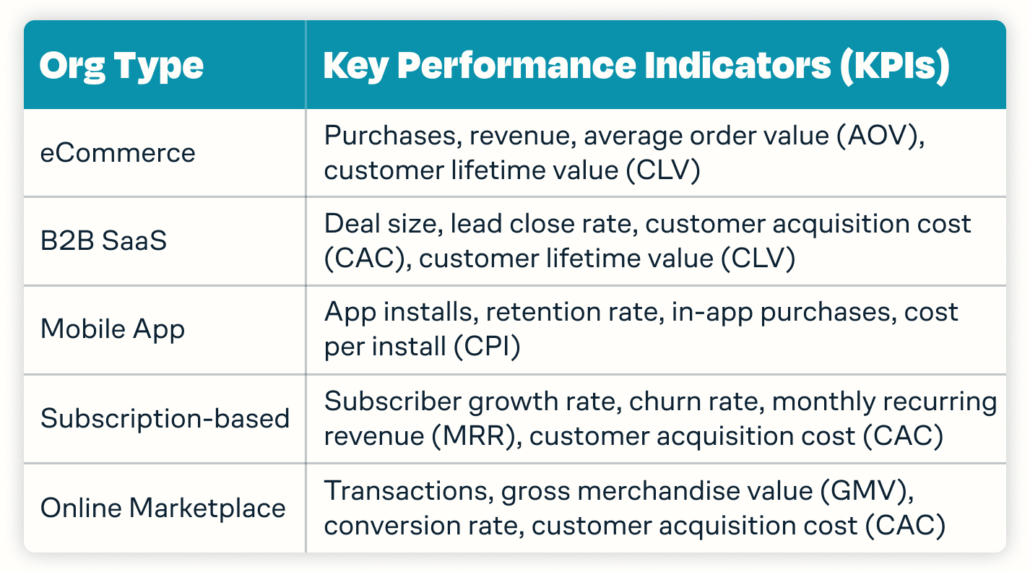 | Org Type | Key Performance Indicators (KPIs) |
|---|---|
| eCommerce | Purchases, revenue, average order value (AOV), customer lifetime value (CLV) |
| B2B SaaS | Deal size, lead close rate, customer acquisition cost (CAC), customer lifetime value (CLV) |
| Mobile App | App installs, retention rate, in-app purchases, cost per install (CPI) |
| Subscription-based | Subscriber growth rate, churn rate, monthly recurring revenue (MRR), customer acquisition cost (CAC) |
| Online Marketplace | Transactions, gross merchandise value (GMV), conversion rate, customer acquisition cost (CAC) |